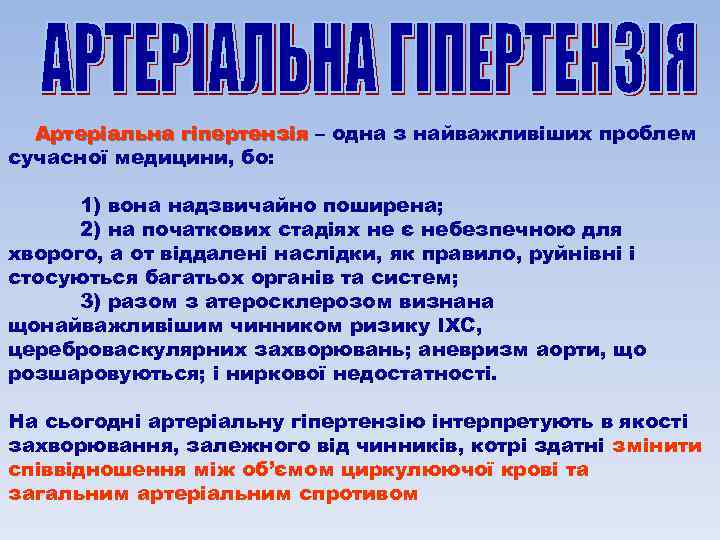 АРТЕРІАЛЬНА ГІПЕРТЕНЗІЯ

Артеріальна гіпертензія – одна з найважливіших проблем сучасної медицини, бо:

1) вона надзвичайно поширена;
2) на початкових стадіях не є небезпечною для хворого, а от віддалені наслідки, як правило, руйнівні і стосуються багатьох органів та систем;
3) разом з атеросклерозом визнана щонайважливішим чинником ризику ІХС, цереброваскулярних захворювань; аневризм аорти, що розшаровуються; і ниркової недостатності.

На сьогодні артеріальну гіпертензію інтерпретують в якості захворювання, залежного від чинників, котрі здатні змінити співвідношення між об'ємом циркулюючої крові та загальним артеріальним спротивом